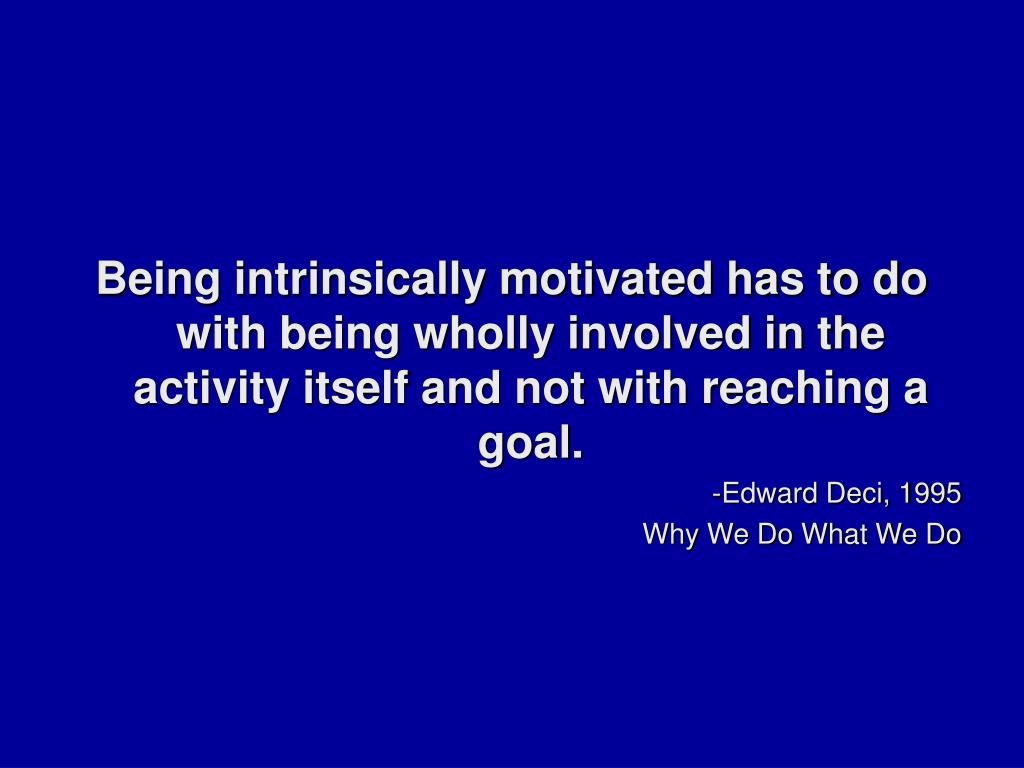 Being intrinsically motivated has to do with being wholly involved in the activity itself and not with reaching a goal.

-Edward Deci, 1995

Why We Do What We Do